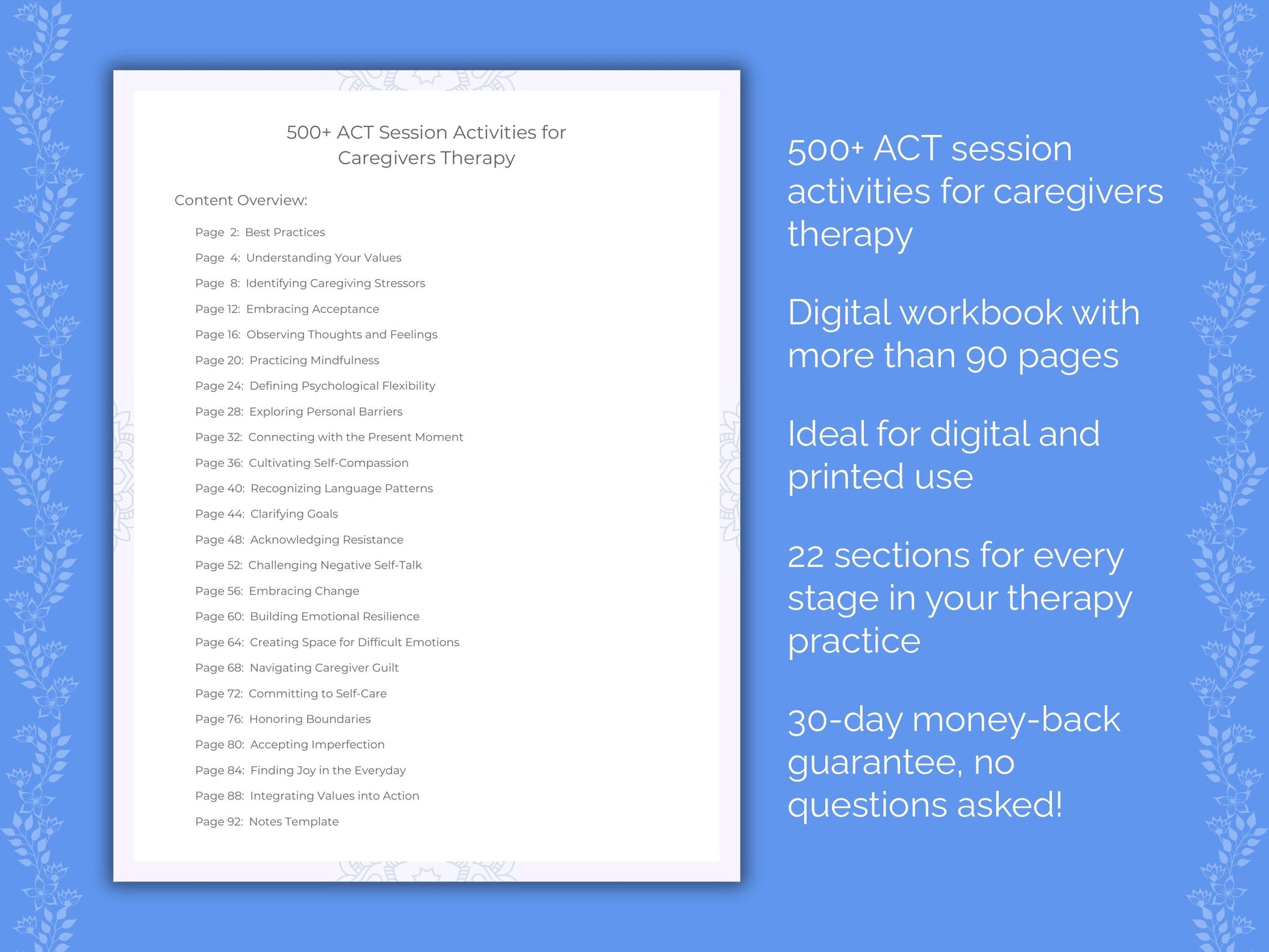 500+ ACT Session Activities for Caregivers Therapy

Content Overview:

Page 2: Best Practices
Page 4: Understanding Your Values
Page 8: Identifying Caregiving Stressors
Page 12: Embracing Acceptance
Page 16: Observing Thoughts and Feelings
Page 20: Practicing Mindfulness
Page 24: Defining Psychological Flexibility
Page 28: Exploring Personal Barriers
Page 32: Connecting with the Present Moment
Page 36: Cultivating Self-Compassion
Page 40: Recognizing Language Patterns
Page 44: Clarifying Goals
Page 48: Acknowledging Resistance
Page 52: Challenging Negative Self-Talk
Page 56: Embracing Change
Page 60: Building Emotional Resilience
Page 64: Creating Space for Difficult Emotions
Page 68: Navigating Caregiver Guilt
Page 72: Committing to Self-Care
Page 76: Honoring Boundaries
Page 80: Accepting Imperfection
Page 84: Finding Joy in the Everyday
Page 88: Integrating Values into Action
Page 92: Notes Template

500+ ACT session activities for caregivers therapy

Digital workbook with more than 90 pages

Ideal for digital and printed use

22 sections for every stage in your therapy practice

30-day money-back guarantee, no questions asked!